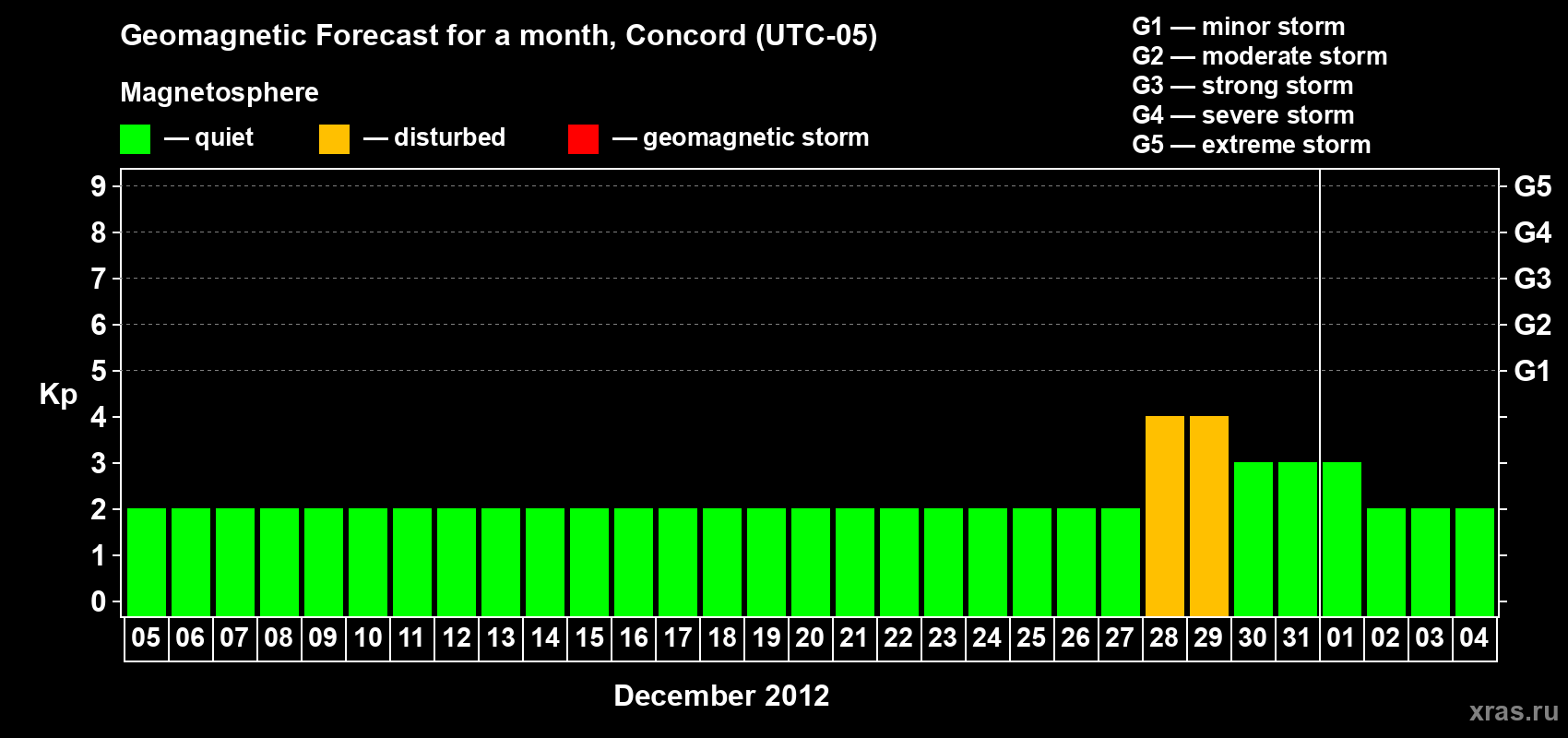 Geomagnetic Forecast for a month, Concord (UTC-05)

Magnetosphere

— quiet — disturbed — geomagnetic storm

G1 — minor storm
G2 — moderate storm
G3 — strong storm
G4 — severe storm
G5 — extreme storm

Kp

9 8 7 6 5 4 3 2 1 0

G5 G4 G3 G2 G1

05 06 07 08 09 10 11 12 13 14 15 16 17 18 19 20 21 22 23 24 25 26 27 28 29 30 31 01 02 03 04

December 2012

xras.ru